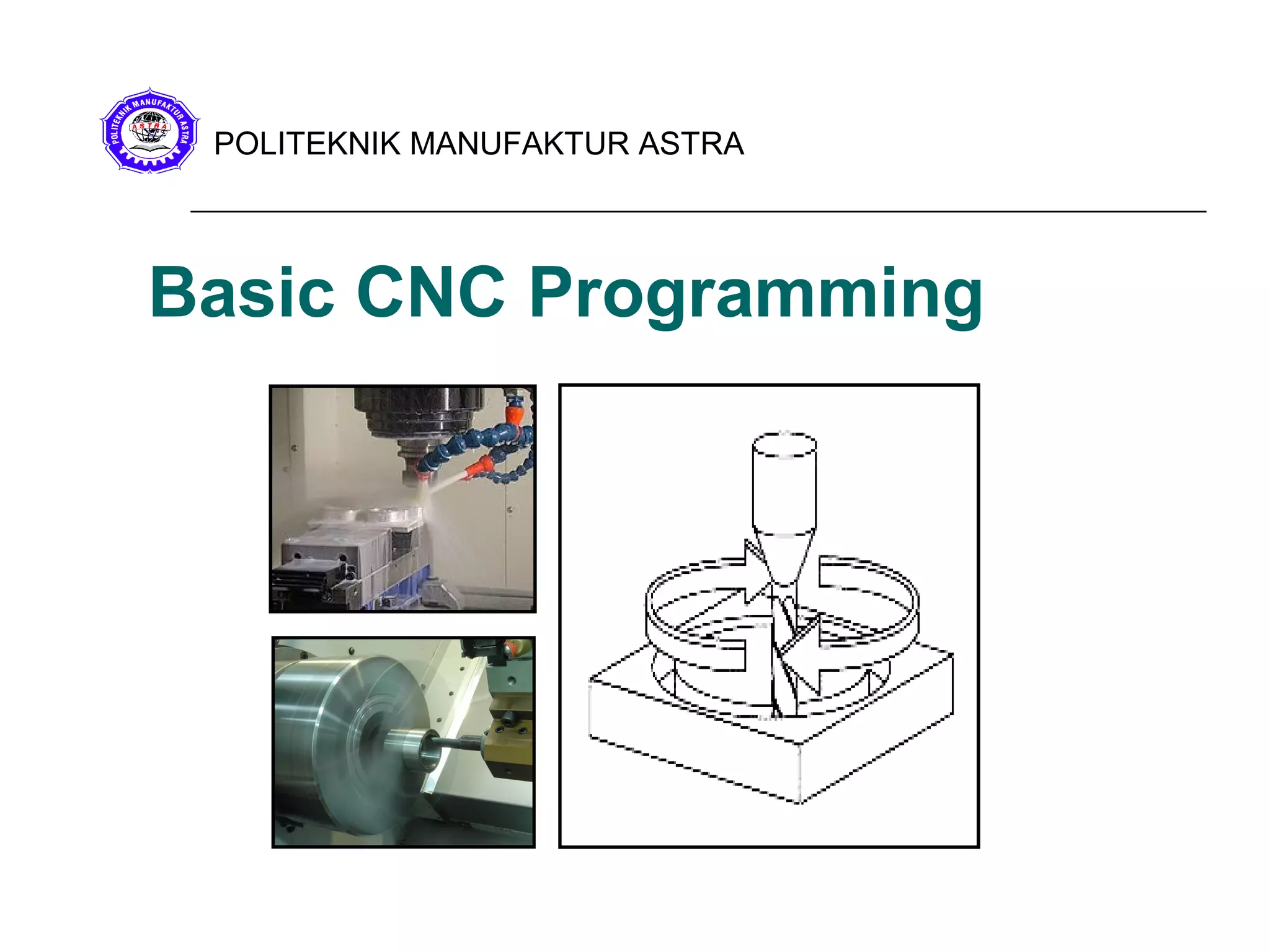 POLITEKNIK MANUFAKTUR ASTRA
ASTRA

POLITEKNIK MANUFAKTUR ASTRA

Basic CNC Programming